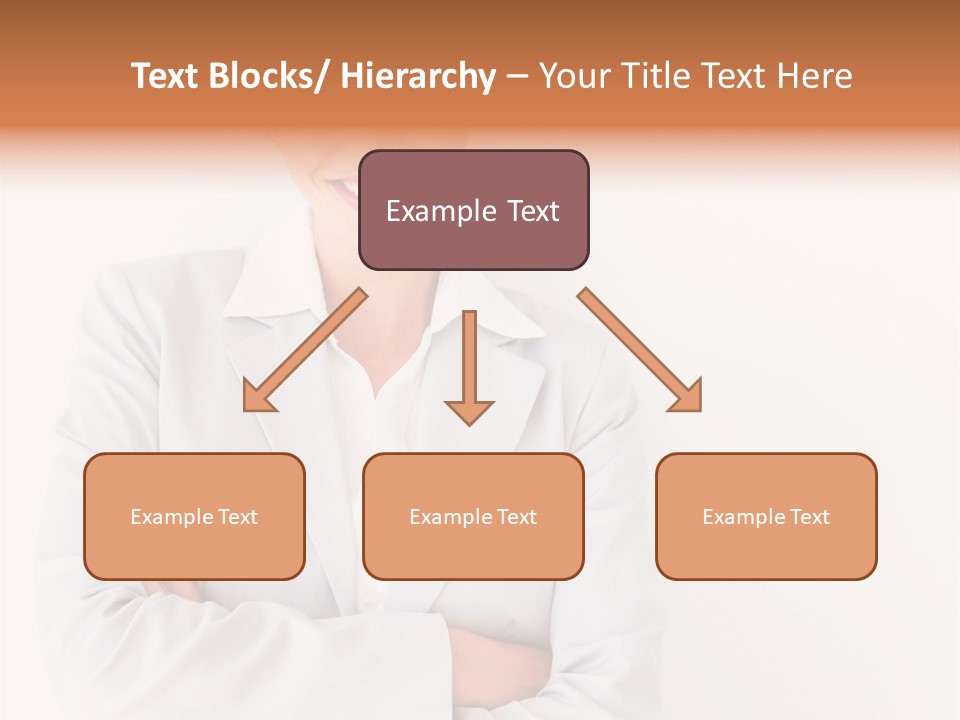 Text Blocks/ Hierarchy – Your Title Text Here

Example Text

Example Text

Example Text

Example Text